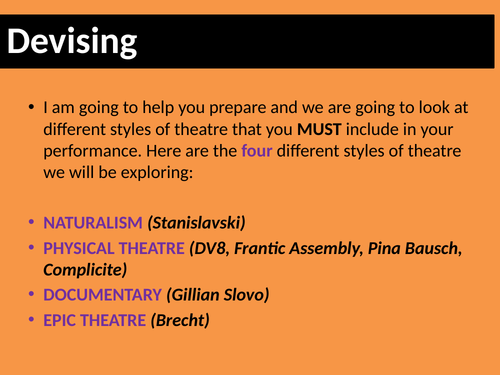 Devising

• I am going to help you prepare and we are going to look at different styles of theatre that you MUST include in your performance. Here are the four different styles of theatre we will be exploring:

• NATURALISM (Stanislavski)
• PHYSICAL THEATRE (DV8, Frantic Assembly, Pina Bausch, Complicite)
• DOCUMENTARY (Gillian Slovo)
• EPIC THEATRE (Brecht)